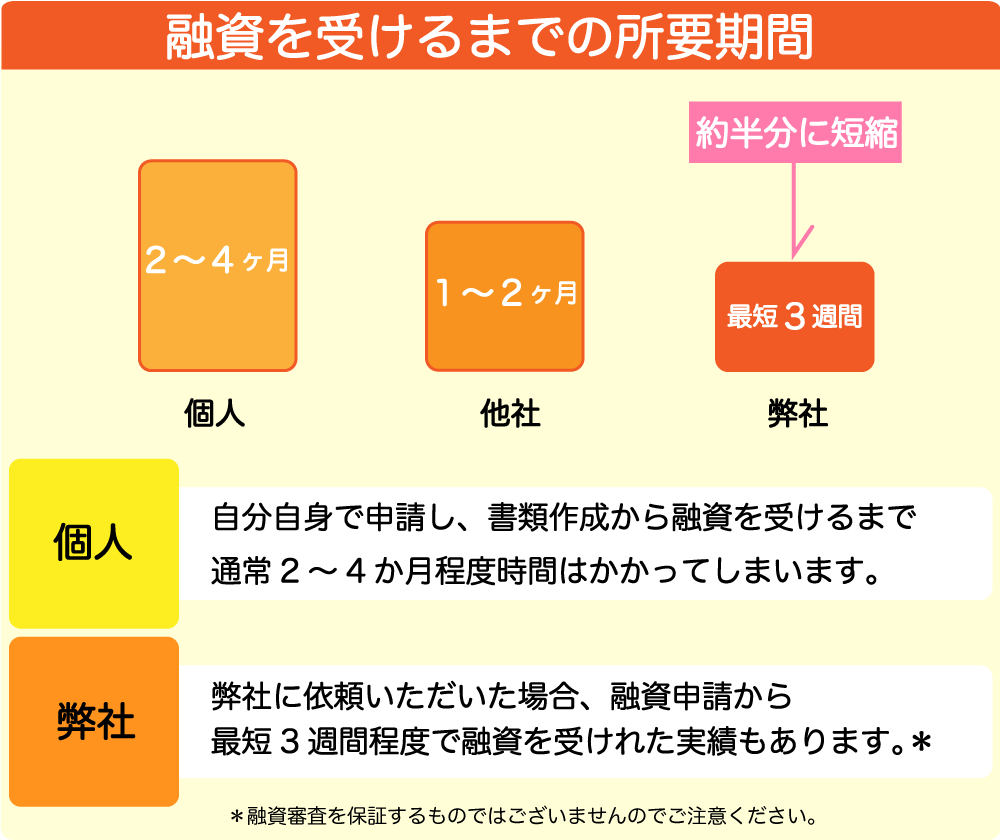 融資を受けるまでの所要期間

約半分に短縮

２～４ヶ月

１～２ヶ月

最短３週間

個人

他社

弊社

個人

自分自身で申請し、書類作成から融資を受けるまで通常２～４か月程度時間はかかってしまいます。

弊社

弊社に依頼いただいた場合、融資申請から最短３週間程度で融資を受けれた実績もあります。＊

＊融資審査を保証するものではございませんのでご注意ください。